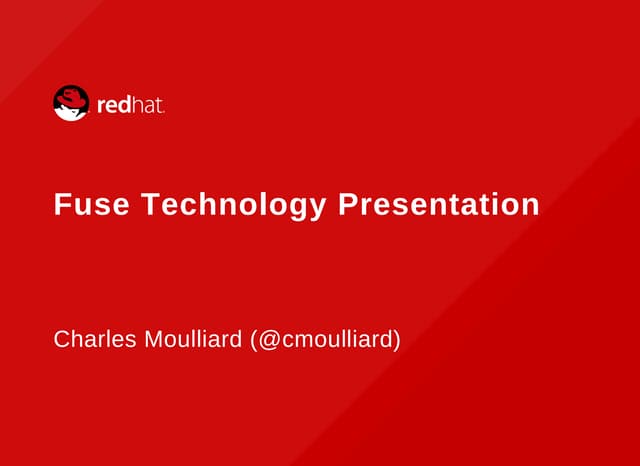 redhat.

Fuse Technology Presentation

Charles Moulliard (@cmoulliard)